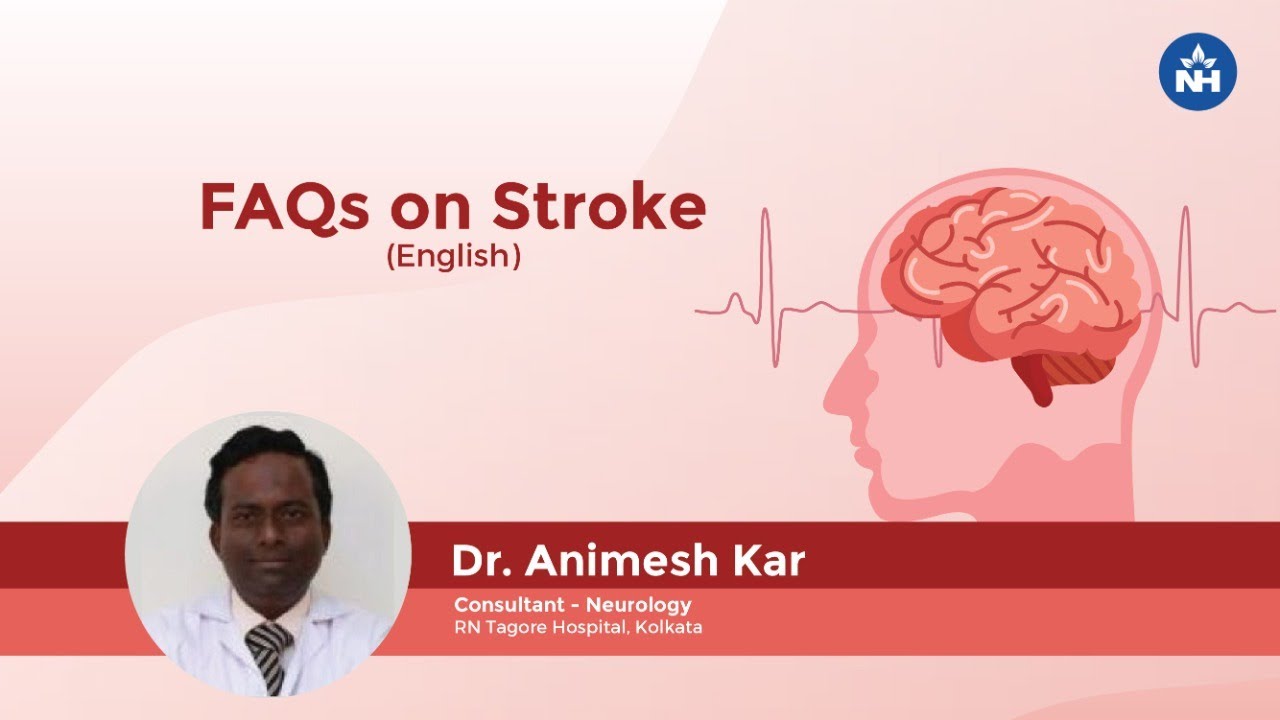 NH

FAQs on Stroke
(English)

Dr. Animesh Kar
Consultant - Neurology
RN Tagore Hospital, Kolkata